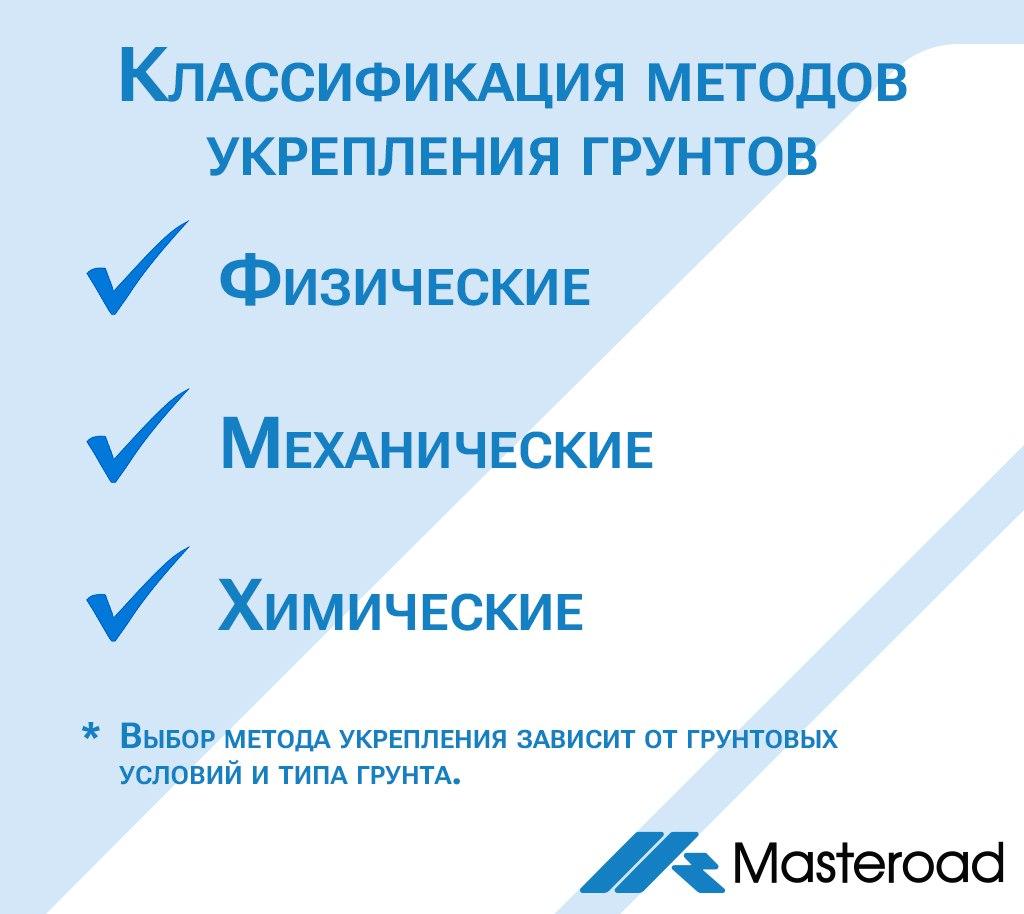 Классификация методов укрепления грунтов

Физические

Механические

Химические

* Выбор метода укрепления зависит от грунтовых условий и типа грунта.

Masteroad